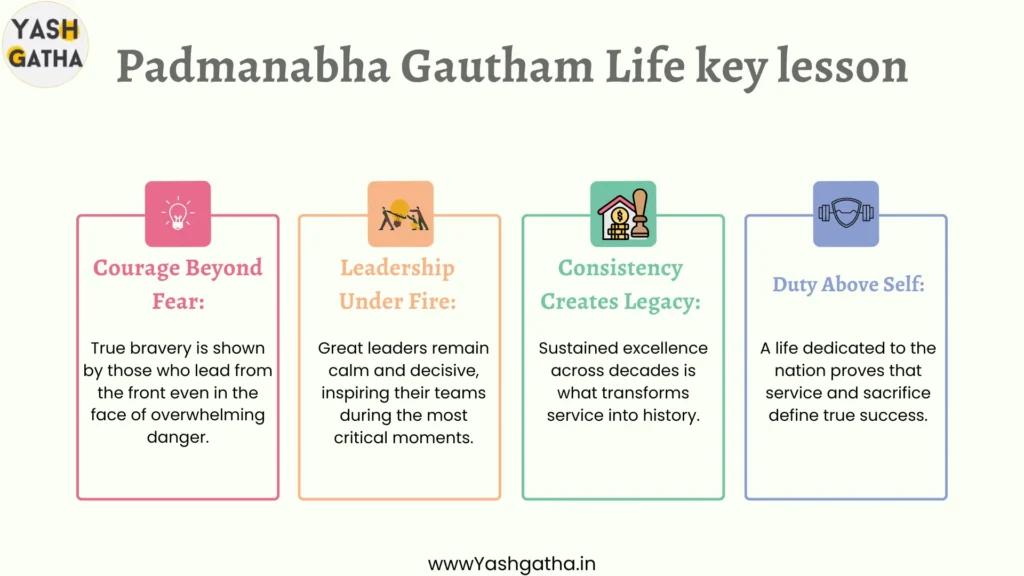 YASH GATHA

Padmanabha Gautham Life key lesson

Courage Beyond Fear:

True bravery is shown by those who lead from the front even in the face of overwhelming danger.

Leadership Under Fire:

Great leaders remain calm and decisive, inspiring their teams during the most critical moments.

Consistency Creates Legacy:

Sustained excellence across decades is what transforms service into history.

Duty Above Self:

A life dedicated to the nation proves that service and sacrifice define true success.

wwwYashgatha.in